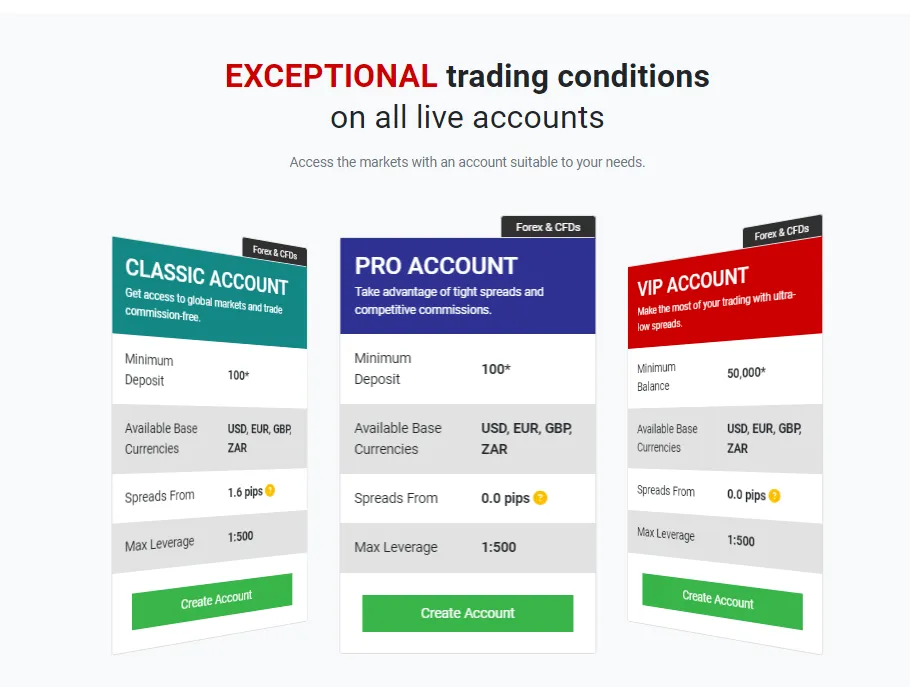 EXCEPTIONAL trading conditions on all live accounts

Access the markets with an account suitable to your needs.

Forex & CFDs

CLASSIC ACCOUNT

Get access to global markets and trade commission-free.

| Minimum Deposit | 100* |
|---|---|
| Available Base Currencies | USD, EUR, GBP, ZAR |
| Spreads From | 1.6 pips |
| Max Leverage | 1:500 |

Create Account

Forex & CFDs

PRO ACCOUNT

Take advantage of tight spreads and competitive commissions.

| Minimum Deposit | 100* |
|---|---|
| Available Base Currencies | USD, EUR, GBP, ZAR |
| Spreads From | 0.0 pips |
| Max Leverage | 1:500 |

Create Account

Forex & CFDs

VIP ACCOUNT

Make the most of your trading with ultra-low spreads.

| Minimum Balance | 50,000* |
|---|---|
| Available Base Currencies | USD, EUR, GBP, ZAR |
| Spreads From | 0.0 pips |
| Max Leverage | 1:500 |

Create Account